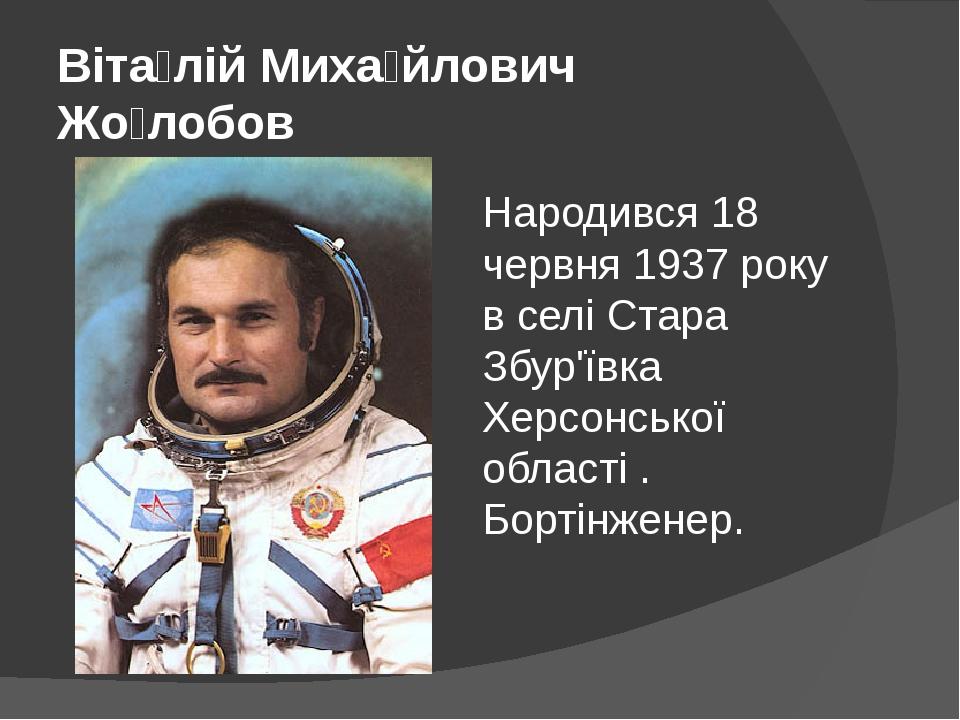 Віта́лій Миха́йлович Жо́лобов

Народився 18 червня 1937 року в селі Стара Збур'ївка Херсонської області . Бортінженер.